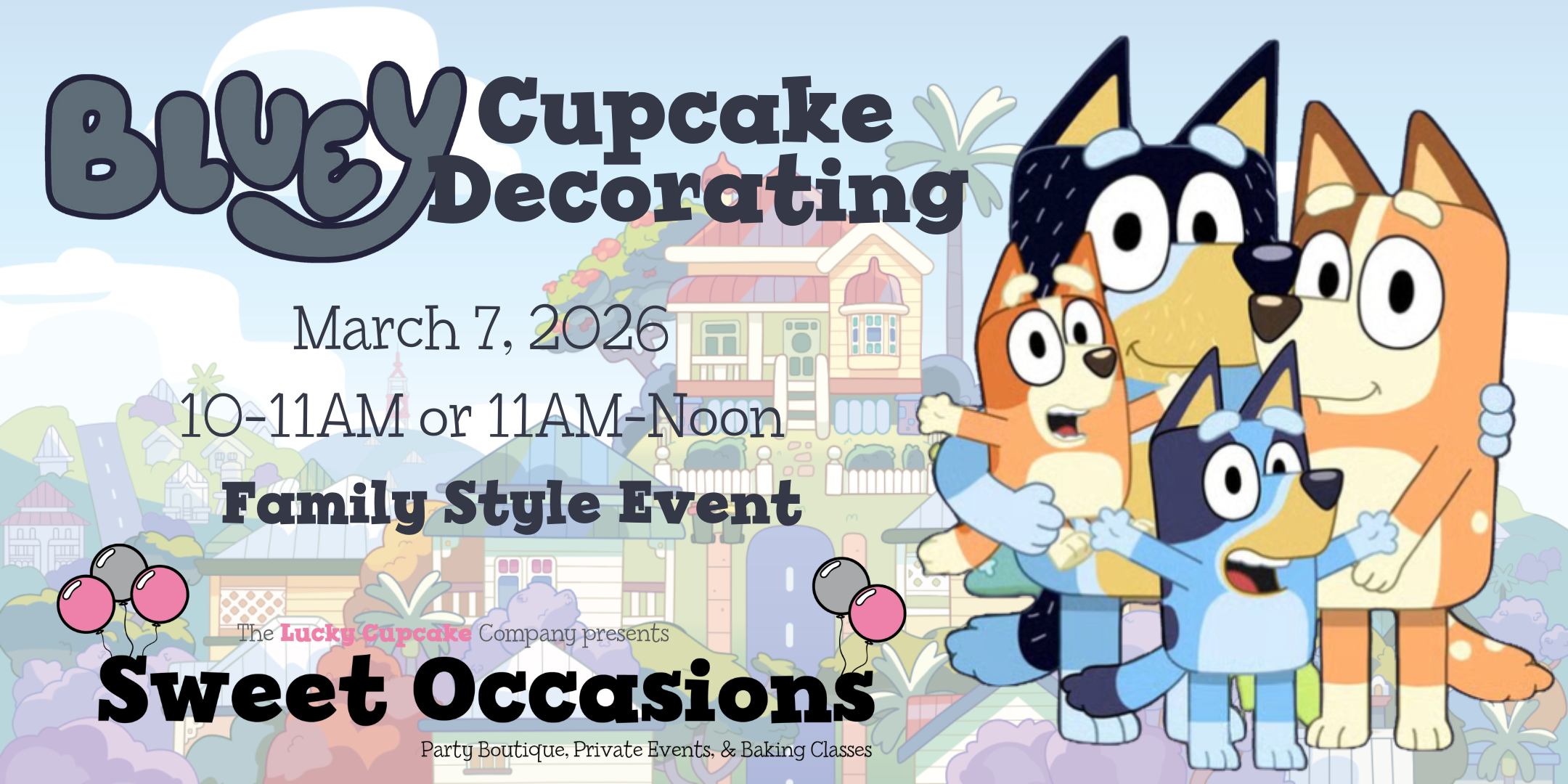 BLUEY Cupcake Decorating

March 7, 2026

10-11AM or 11AM-Noon

Family Style Event

The Lucky Cupcake Company presents

Sweet Occasions

Party Boutique, Private Events, & Baking Classes